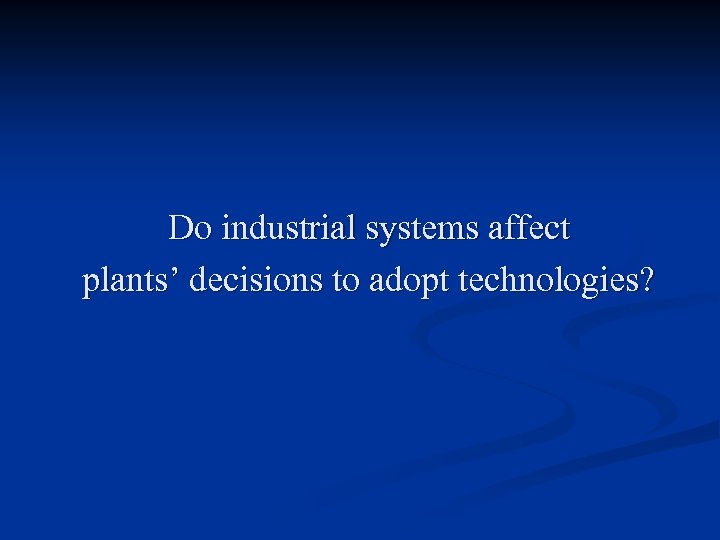 Do industrial systems affect plants’ decisions to adopt technologies?